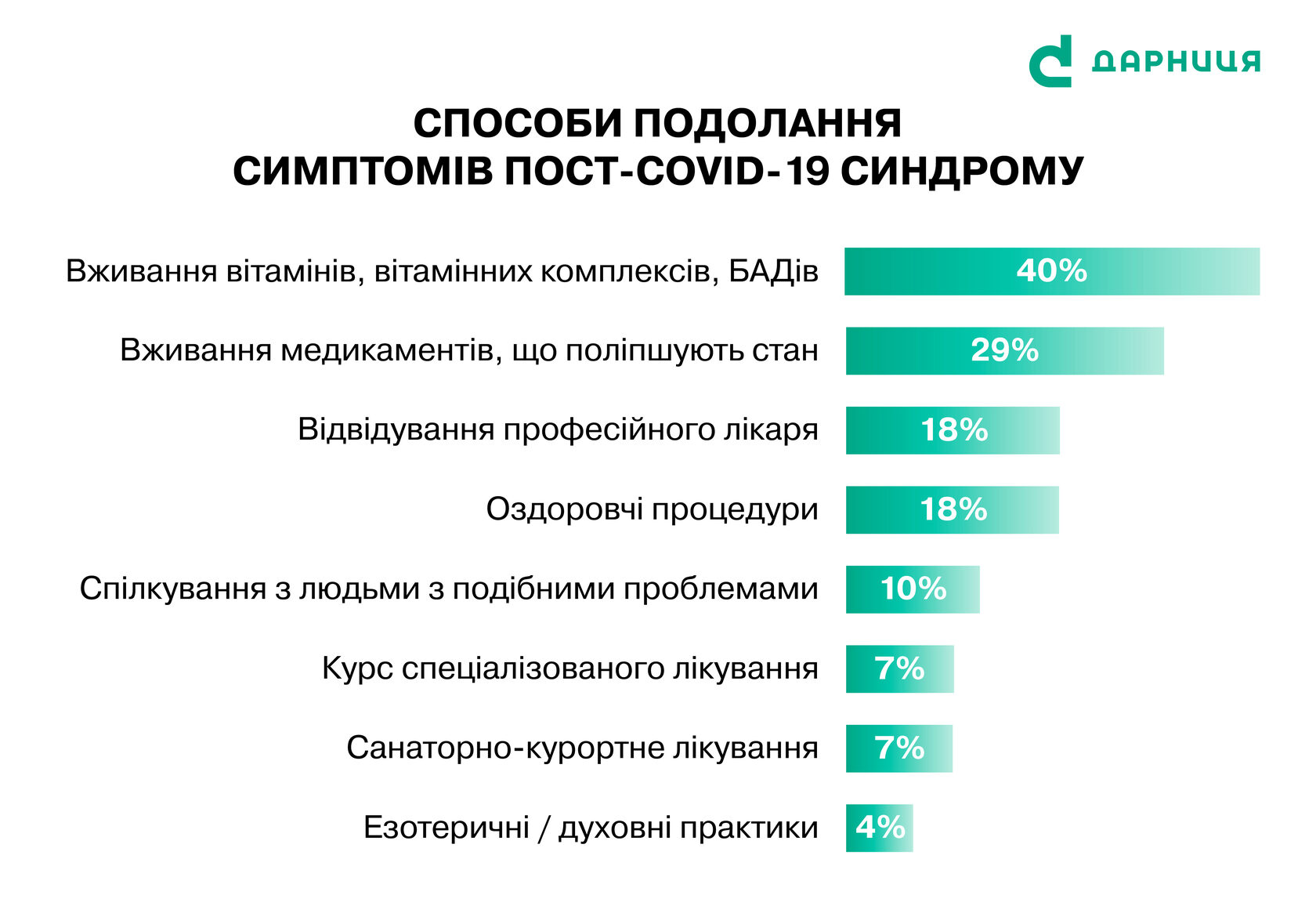 ДАРНИЦЯ

СПОСОБИ ПОДОЛАННЯ
СИМПТОМІВ ПОСТ-COVID-19 СИНДРОМУ

Вживання вітамінів, вітамінних комплексів, БАДів 40%

Вживання медикаментів, що поліпшують стан 29%

Відвідування професійного лікаря 18%

Оздоровчі процедури 18%

Спілкування з людьми з подібними проблемами 10%

Курс спеціалізованого лікування 7%

Санаторно-курортне лікування 7%

Езотеричні / духовні практики 4%